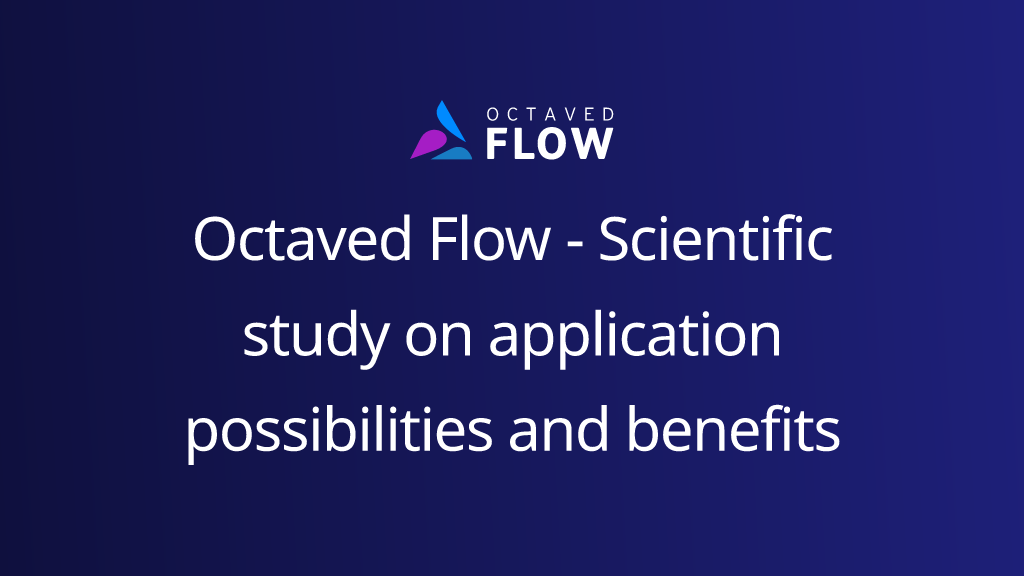 OCTAVED
FLOW

Octaved Flow - Scientific study on application possibilities and benefits